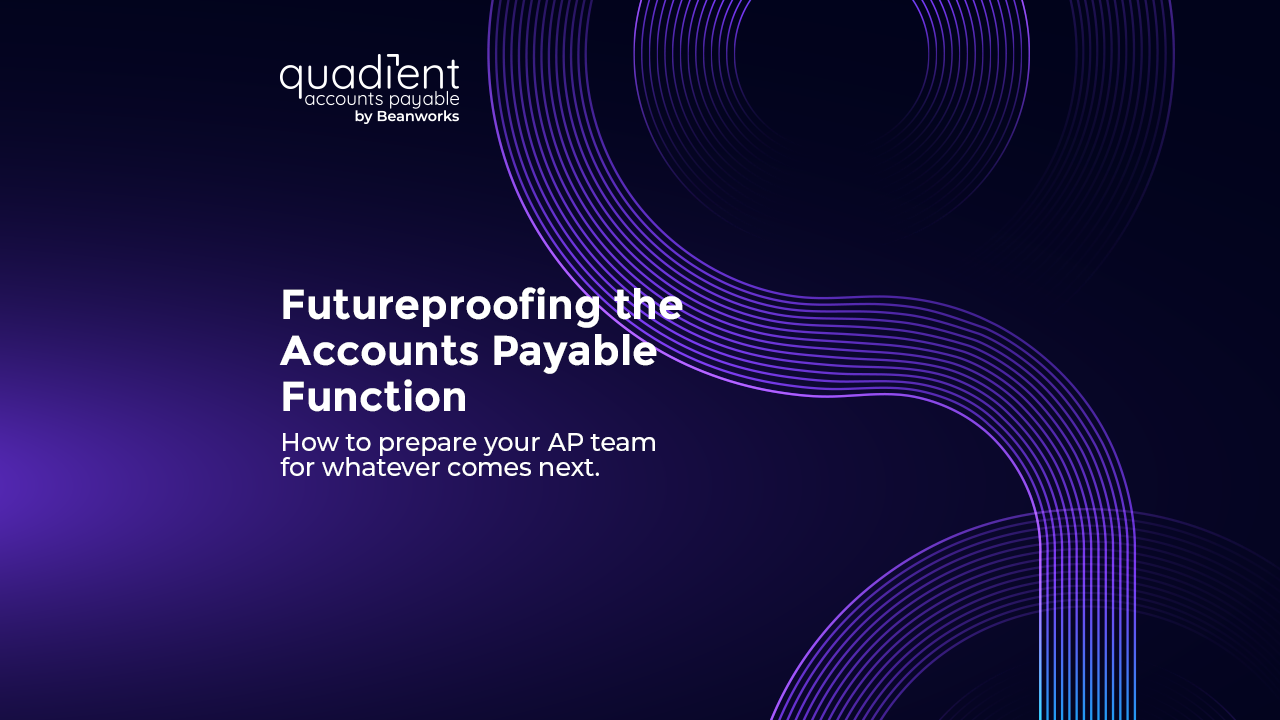 quadient
accounts payable
by Beanworks

Futureproofing the Accounts Payable Function

How to prepare your AP team for whatever comes next.